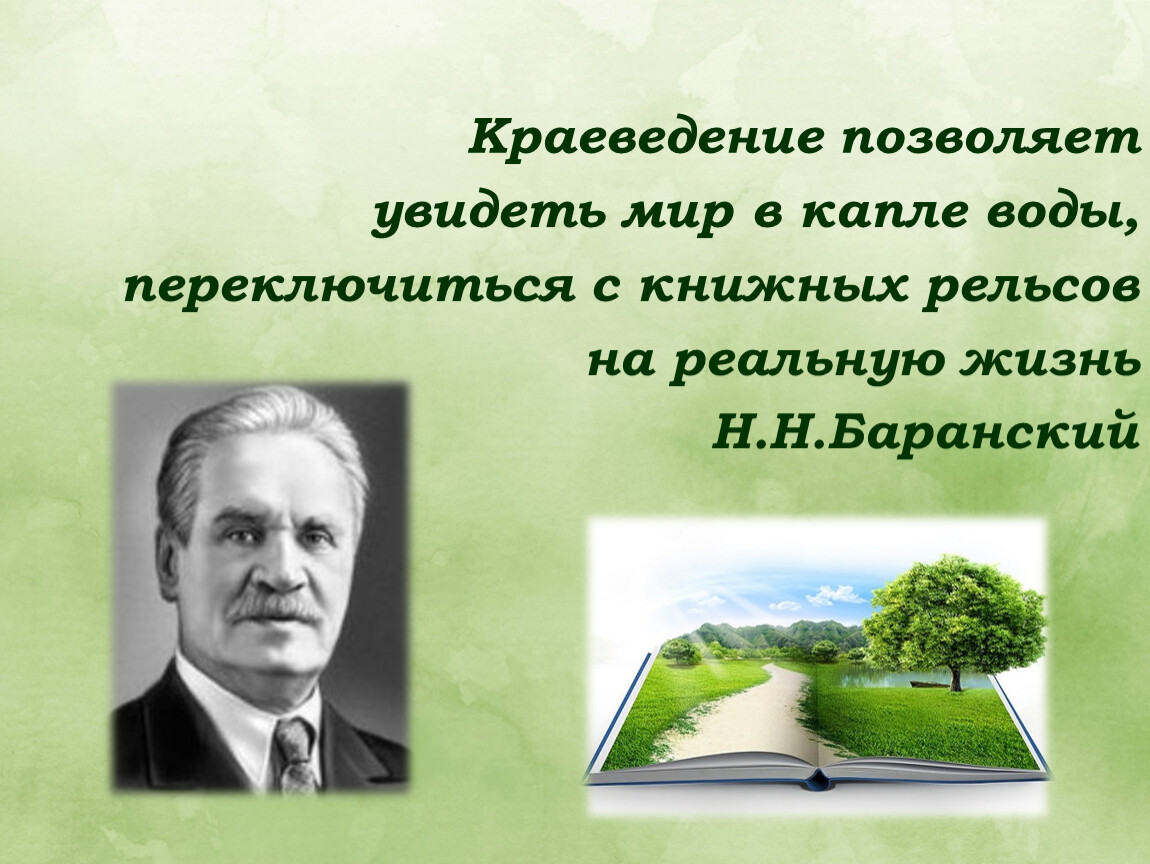 Краеведение позволяет увидеть мир в капле воды, переключиться с книжных рельсов на реальную жизнь
Н.Н.Баранский